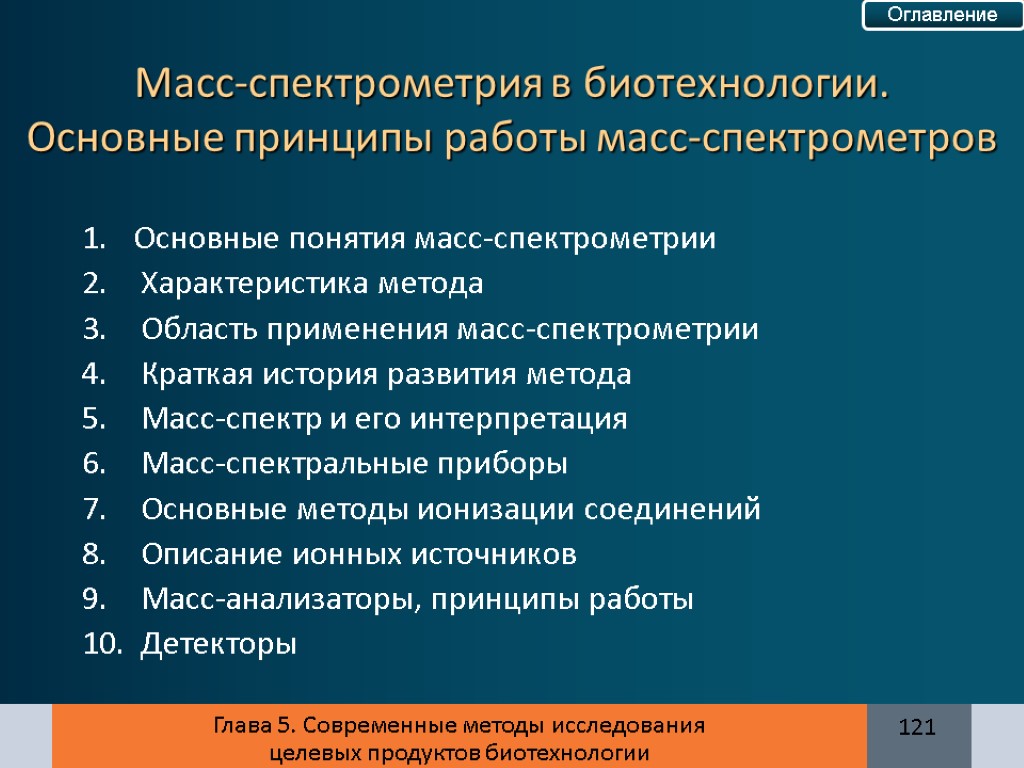 Оглавление

Масс-спектрометрия в биотехнологии. Основные принципы работы масс-спектрометров

1. Основные понятия масс-спектрометрии
2. Характеристика метода
3. Область применения масс-спектрометрии
4. Краткая история развития метода
5. Масс-спектр и его интерпретация
6. Масс-спектральные приборы
7. Основные методы ионизации соединений
8. Описание ионных источников
9. Масс-анализаторы, принципы работы
10. Детекторы

Глава 5. Современные методы исследования целевых продуктов биотехнологии

121